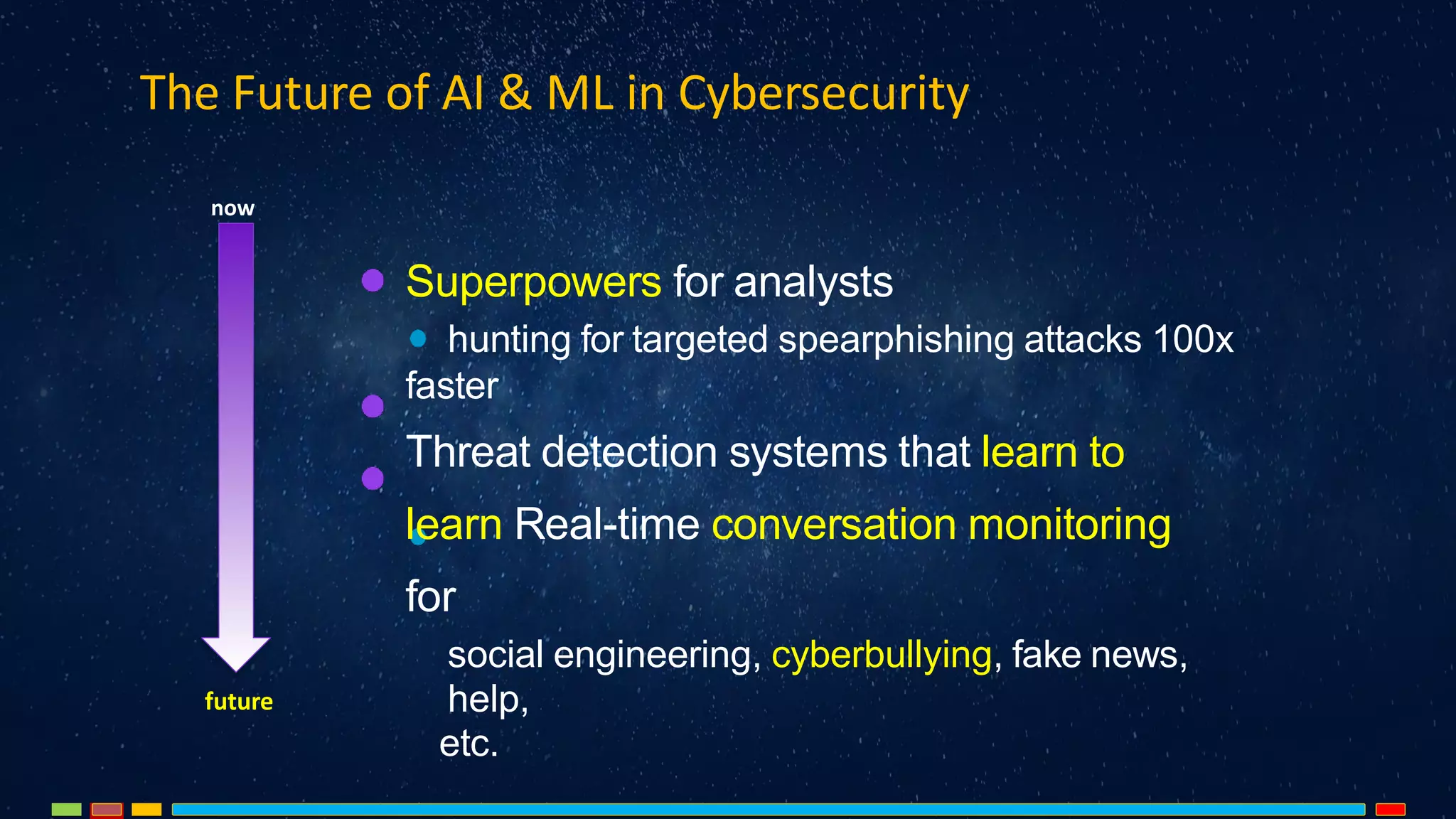 The Future of AI & ML in Cybersecurity

now

future

Superpowers for analysts

hunting for targeted spearphishing attacks 100x faster

Threat detection systems that learn to learn Real-time conversation monitoring for

social engineering, cyberbullying, fake news, help, etc.